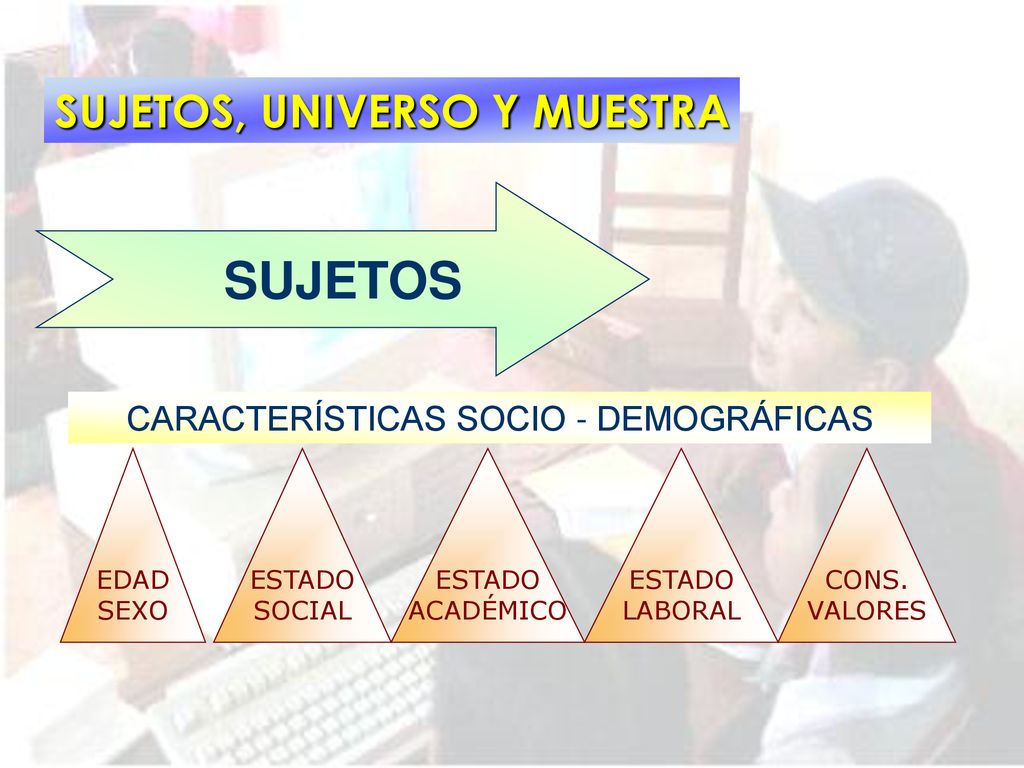 SUJETOS, UNIVERSO Y MUESTRA

SUJETOS

CARACTERÍSTICAS SOCIO - DEMOGRÁFICAS

EDAD
SEXO

ESTADO
SOCIAL

ESTADO
ACADÉMICO

ESTADO
LABORAL

CONS.
VALORES